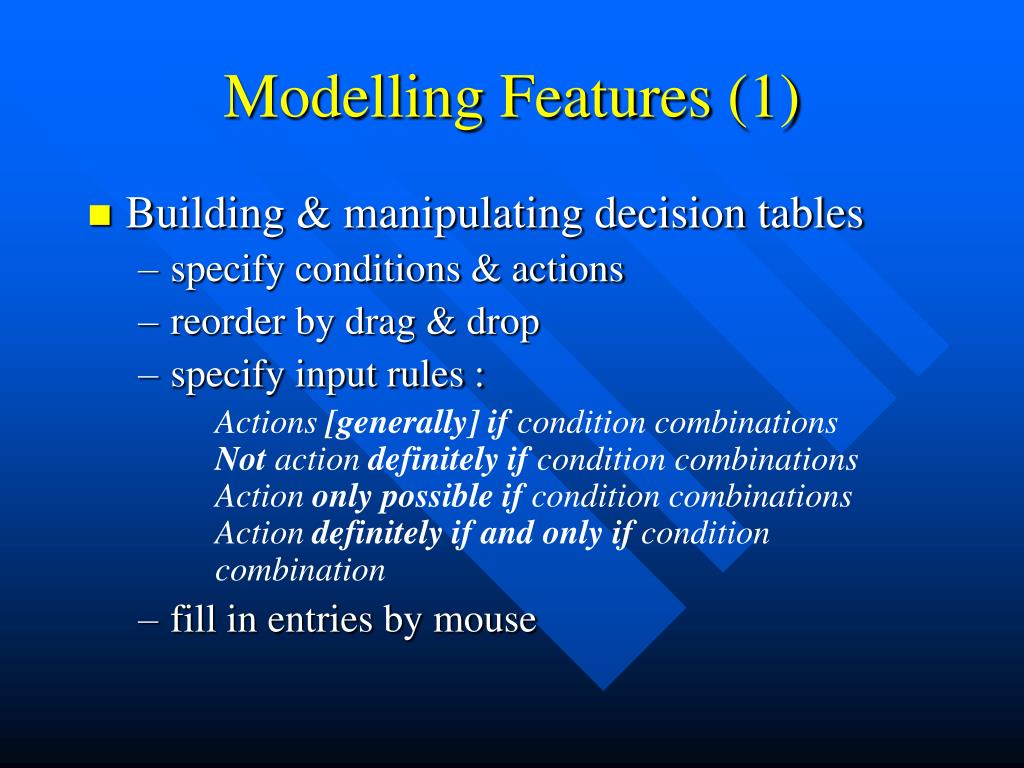 Modelling Features (1)

Building & manipulating decision tables
– specify conditions & actions
– reorder by drag & drop
– specify input rules :
Actions [generally] if condition combinations
Not action definitely if condition combinations
Action only possible if condition combinations
Action definitely if and only if condition combination
– fill in entries by mouse